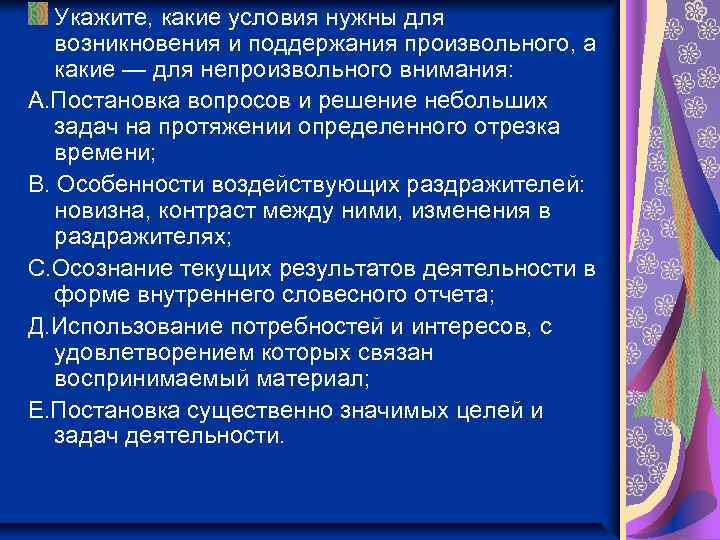 Укажите, какие условия нужны для возникновения и поддержания произвольного, а какие — для непроизвольного внимания:

А.Постановка вопросов и решение небольших задач на протяжении определенного отрезка времени;

В. Особенности воздействующих раздражителей: новизна, контраст между ними, изменения в раздражителях;

С.Осознание текущих результатов деятельности в форме внутреннего словесного отчета;

Д.Использование потребностей и интересов, с удовлетворением которых связан воспринимаемый материал;

Е.Постановка существенно значимых целей и задач деятельности.